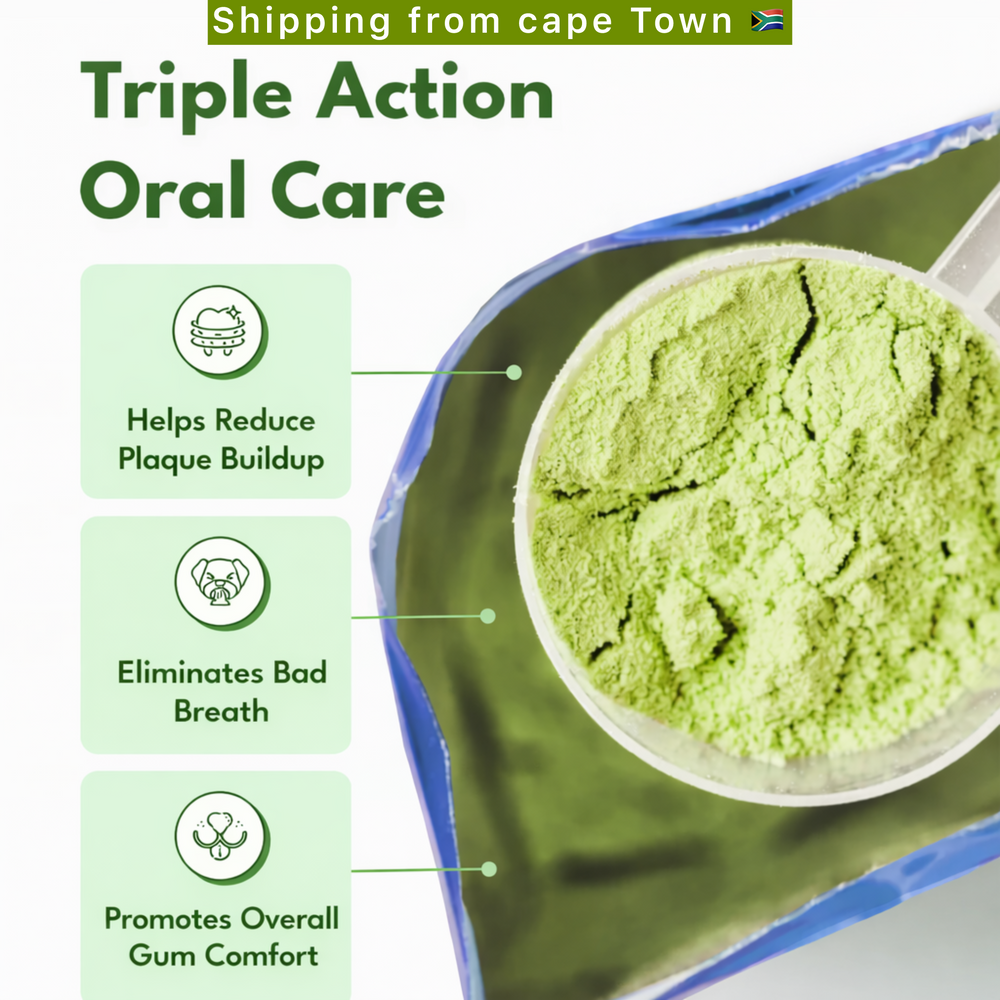 Shipping from cape Town 🇿🇦

Triple Action Oral Care

Helps Reduce Plaque Buildup

Eliminates Bad Breath

Promotes Overall Gum Comfort